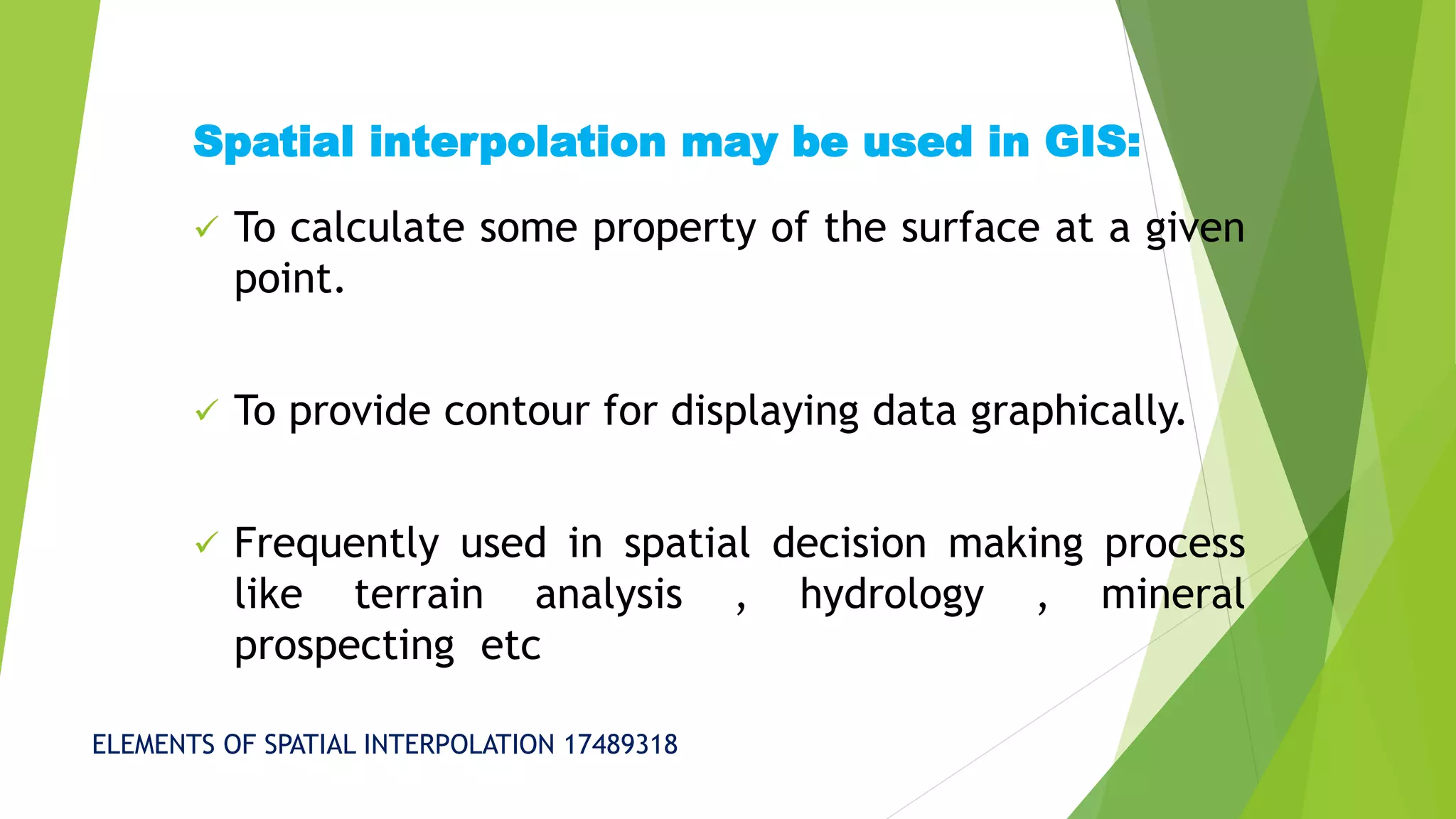 Spatial interpolation may be used in GIS:

✓ To calculate some property of the surface at a given point.

✓ To provide contour for displaying data graphically.

✓ Frequently used in spatial decision making process like terrain analysis , hydrology , mineral prospecting etc

ELEMENTS OF SPATIAL INTERPOLATION 17489318